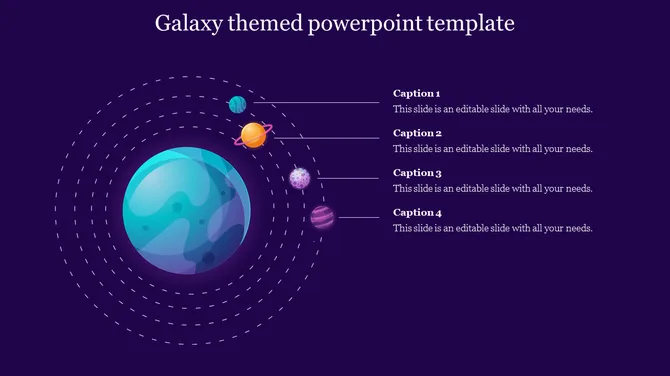 Galaxy themed powerpoint template

Caption 1
This slide is an editable slide with all your needs.

Caption 2
This slide is an editable slide with all your needs.

Caption 3
This slide is an editable slide with all your needs.

Caption 4
This slide is an editable slide with all your needs.